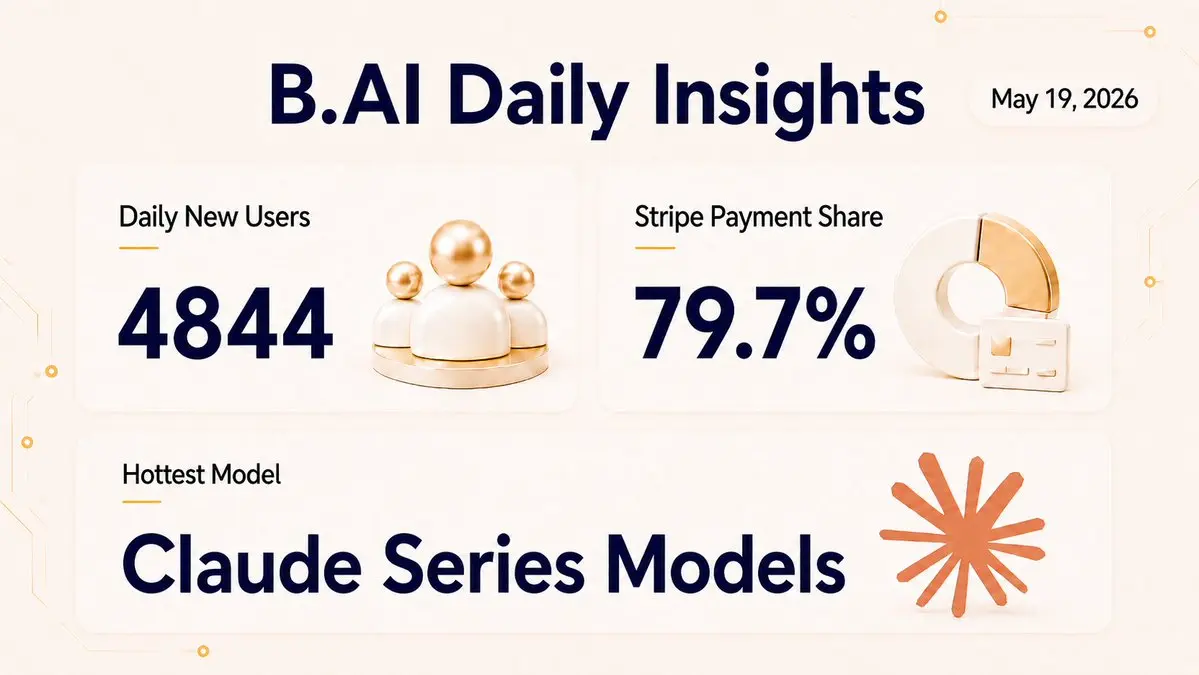 B.AI Daily Insights

May 19, 2026

Daily New Users

4844

Stripe Payment Share

79.7%

Hottest Model

Claude Series Models